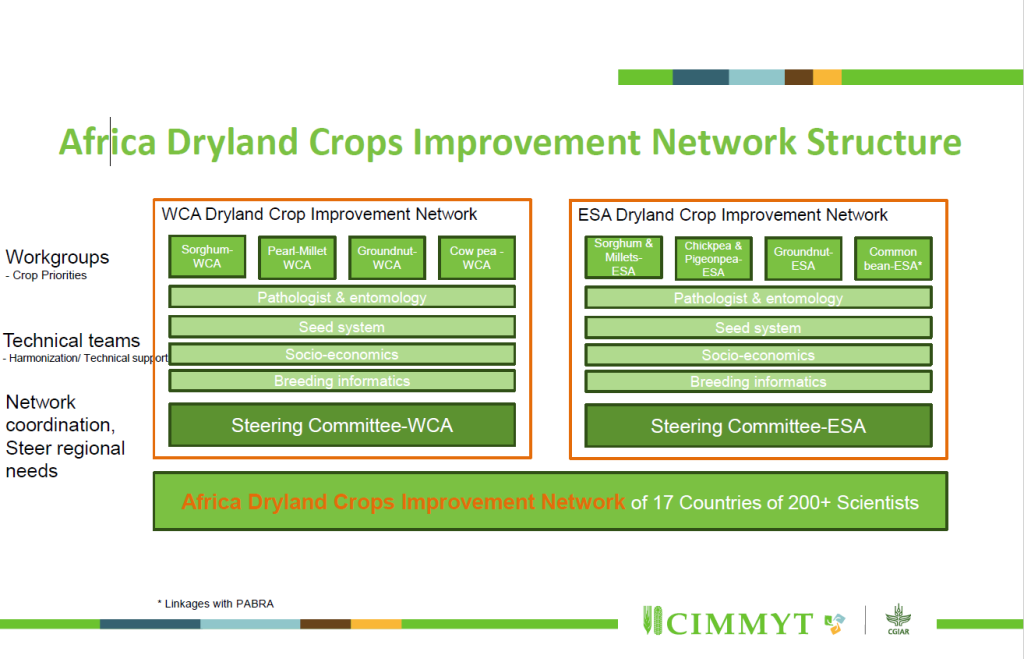 Africa Dryland Crops Improvement Network Structure

Workgroups
- Crop Priorities

Technical teams
- Harmonization/ Technical support

Network coordination, Steer regional needs

WCA Dryland Crop Improvement Network

Sorghum-WCA

Pearl-Millet WCA

Groundnut-WCA

Cow pea - WCA

Pathologist & entomology

Seed system

Socio-economics

Breeding informatics

Steering Committee-WCA

ESA Dryland Crop Improvement Network

Sorghum & Millets-ESA

Chickpea & Pigeonpea-ESA

Groundnut-ESA

Common bean-ESA*

Pathologist & entomology

Seed system

Socio-economics

Breeding informatics

Steering Committee-ESA

Africa Dryland Crops Improvement Network of 17 Countries of 200+ Scientists

* Linkages with PABRA

CIMMYT

CGIAR